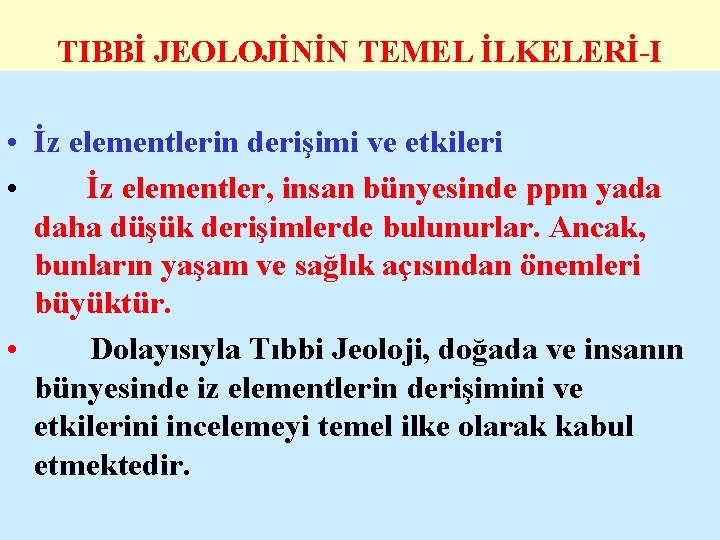 TIBBİ JEOLOJİNİN TEMEL İLKELERİ-I

• İz elementlerin derişimi ve etkileri

• İz elementler, insan bünyesinde ppm yada daha düşük derişimlerde bulunurlar. Ancak, bunların yaşam ve sağlık açısından önemleri büyüktür.

• Dolayısıyla Tıbbi Jeoloji, doğada ve insanın bünyesinde iz elementlerin derişimini ve etkilerini incelemeyi temel ilke olarak kabul etmektedir.